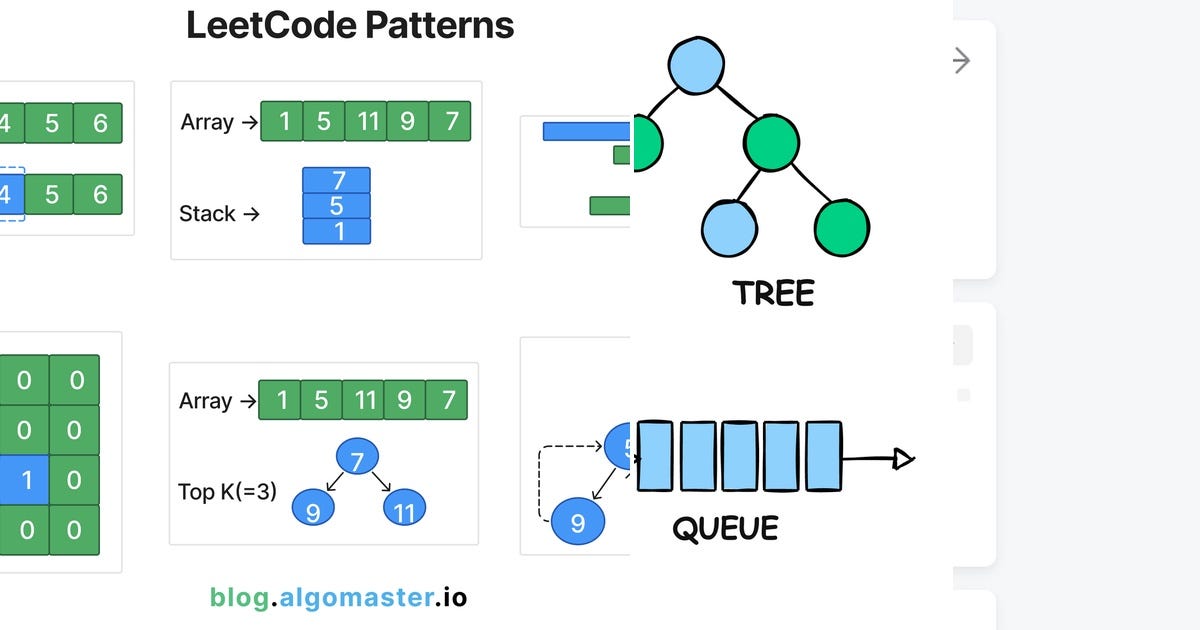 LeetCode Patterns

4 5 6

4 5 6

Array → 1 5 11 9 7

Stack → 7 5 1

TREE

0 0
0 0
1 0
0 0

Array → 1 5 11 9 7

Top K(=3) 7 9 11

5
9

QUEUE

blog.algomaster.io